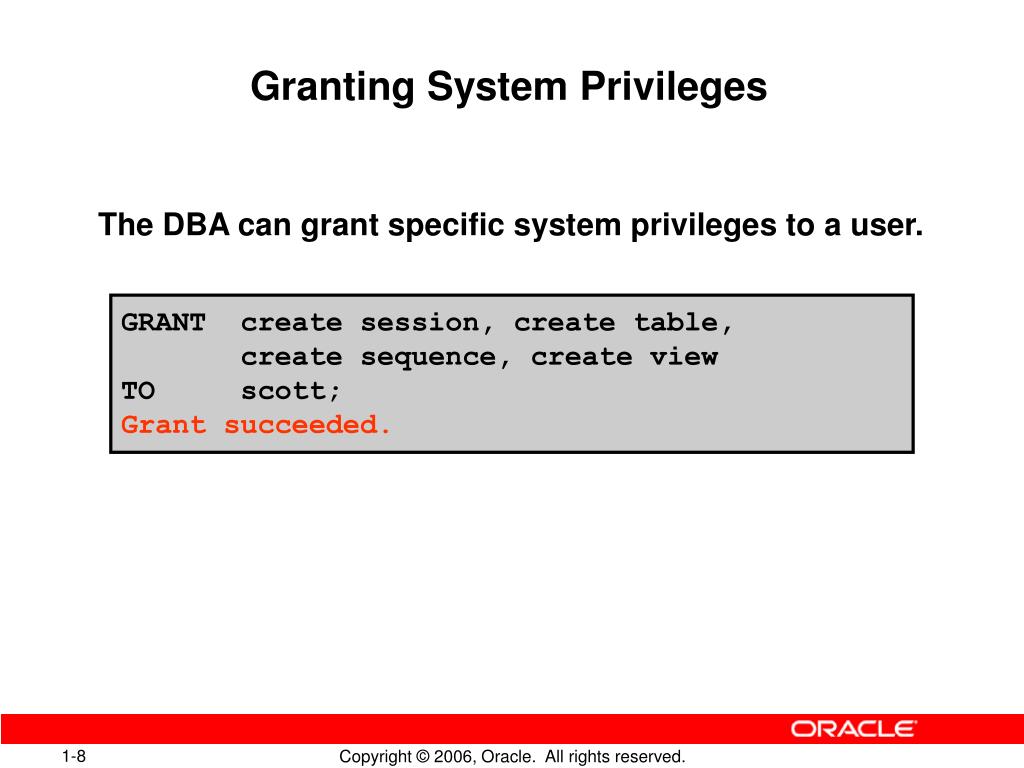 Granting System Privileges

The DBA can grant specific system privileges to a user.

GRANT  create session, create table,
       create sequence, create view
TO     scott;
Grant succeeded.

ORACLE

1-8

Copyright © 2006, Oracle. All rights reserved.